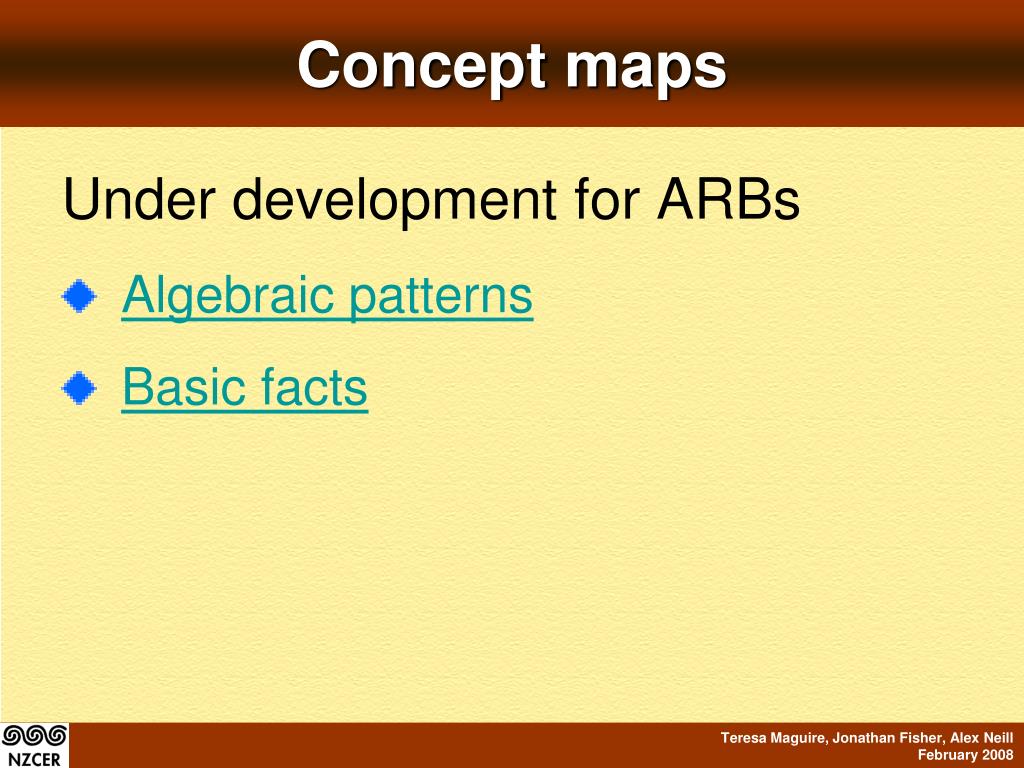 Concept maps

Under development for ARBs

Algebraic patterns

Basic facts

NZCER

Teresa Maguire, Jonathan Fisher, Alex Neill
February 2008